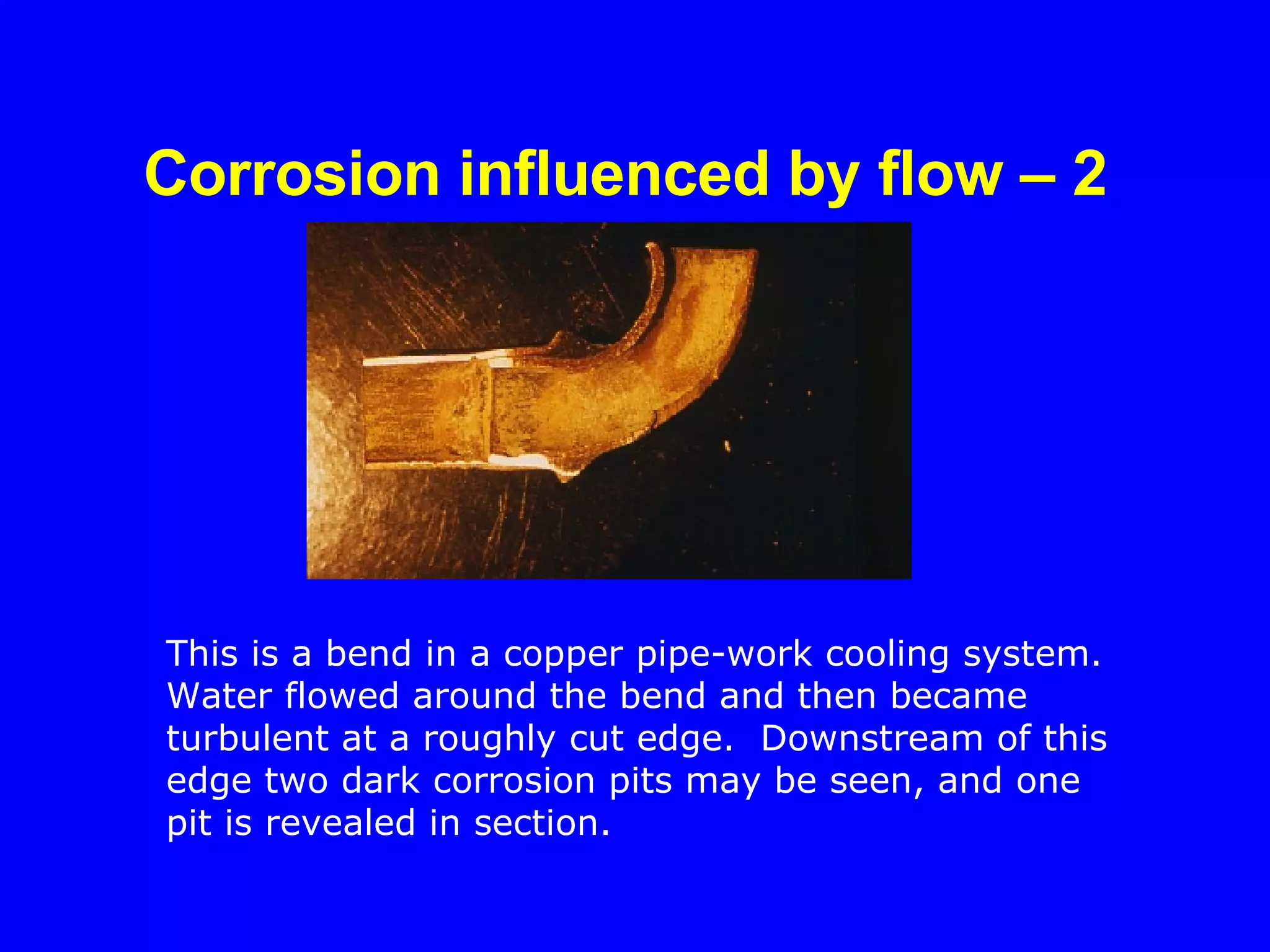 Corrosion influenced by flow – 2

This is a bend in a copper pipe-work cooling system. Water flowed around the bend and then became turbulent at a roughly cut edge.  Downstream of this edge two dark corrosion pits may be seen, and one pit is revealed in section.